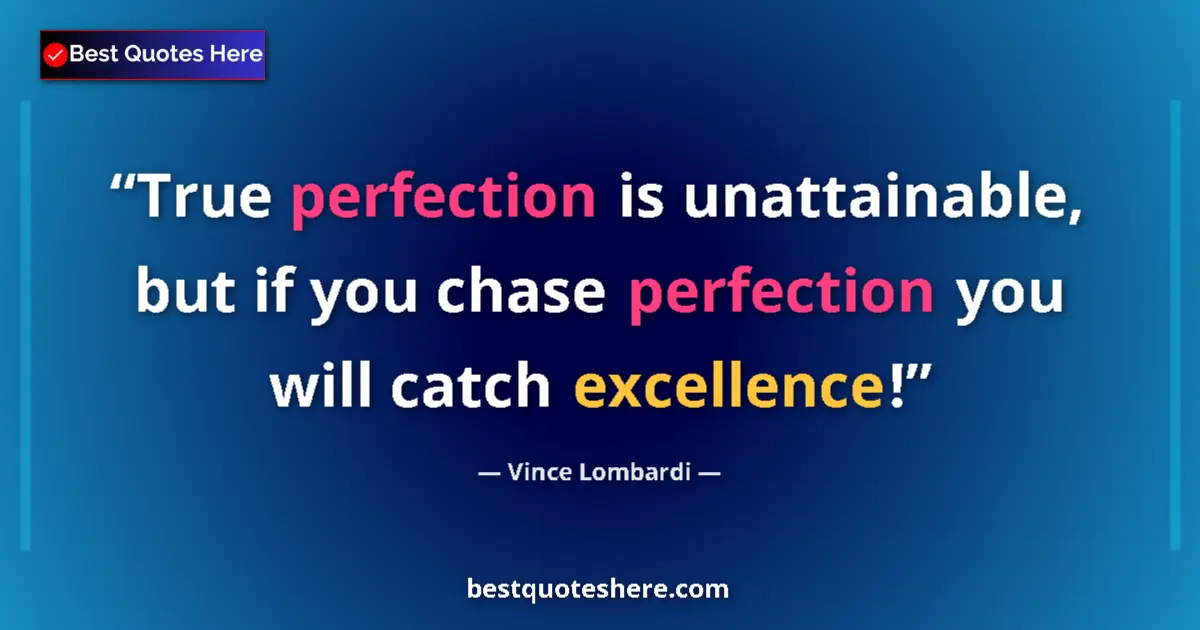 Best Quotes Here

“True perfection is unattainable, but if you chase perfection you will catch excellence!”

— Vince Lombardi —

bestquoteshere.com